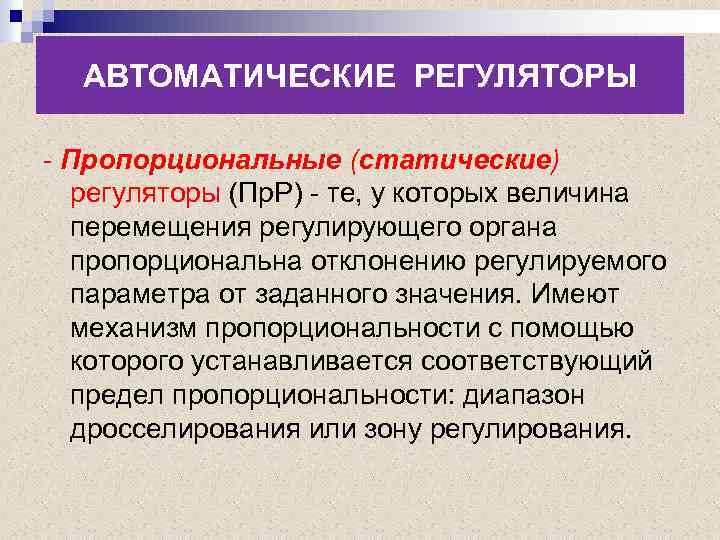 АВТОМАТИЧЕСКИЕ РЕГУЛЯТОРЫ

- Пропорциональные (статические) регуляторы (ПрР) - те, у которых величина перемещения регулирующего органа пропорциональна отклонению регулируемого параметра от заданного значения. Имеют механизм пропорциональности с помощью которого устанавливается соответствующий предел пропорциональности: диапазон дросселирования или зону регулирования.